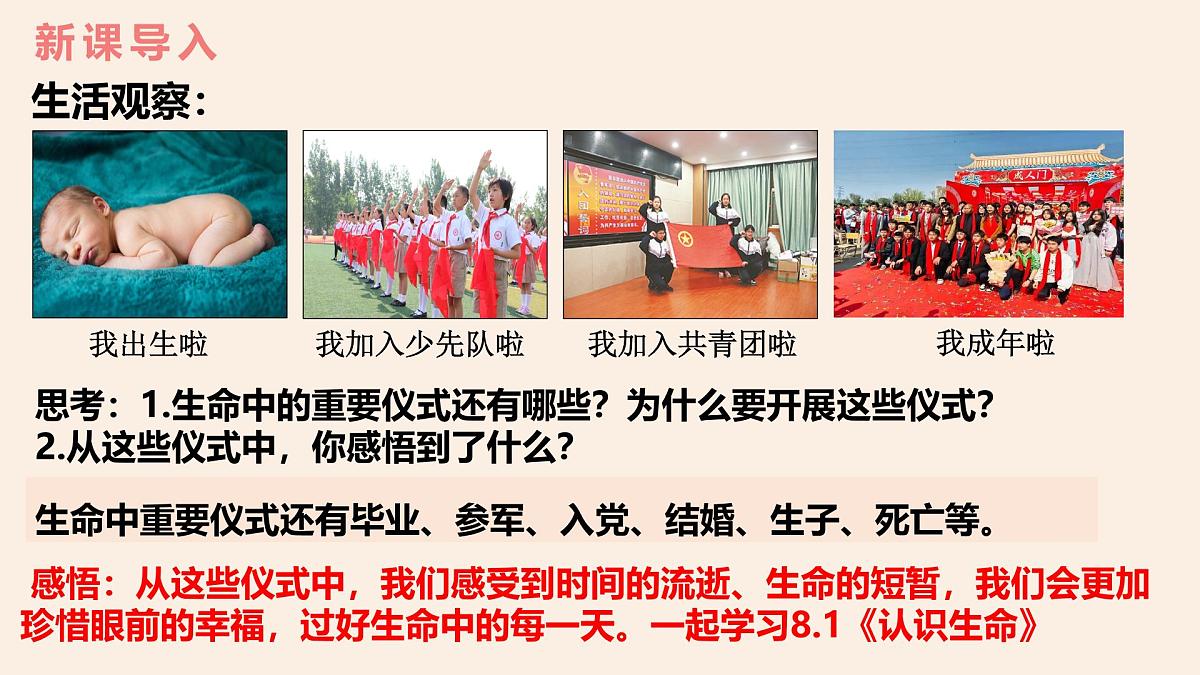 新课导入

生活观察：

入团誓词

成人门

我出生啦

我加入少先队啦

我加入共青团啦

我成年啦

思考：1.生命中的重要仪式还有哪些？为什么要开展这些仪式？
2.从这些仪式中，你感悟到了什么？

生命中重要仪式还有毕业、参军、入党、结婚、生子、死亡等。

感悟：从这些仪式中，我们感受到时间的流逝、生命的短暂，我们会更加珍惜眼前的幸福，过好生命中的每一天。一起学习8.1《认识生命》